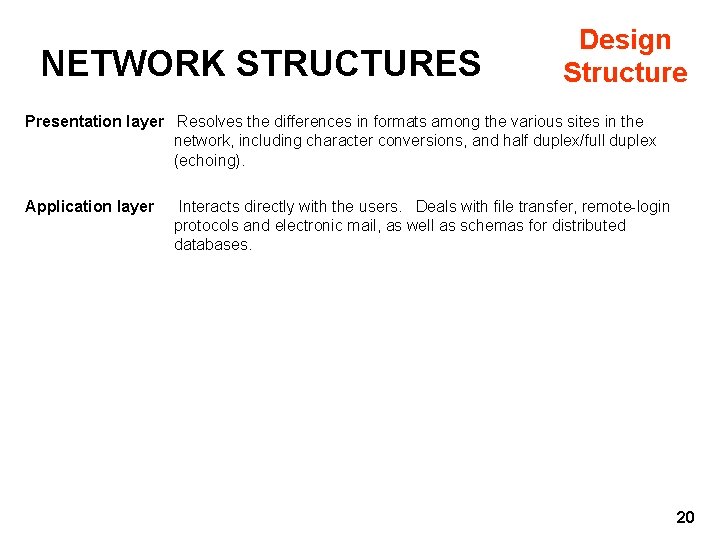 NETWORK STRUCTURES

Design Structure

Presentation layer Resolves the differences in formats among the various sites in the network, including character conversions, and half duplex/full duplex (echoing).

Application layer Interacts directly with the users. Deals with file transfer, remote-login protocols and electronic mail, as well as schemas for distributed databases.

20